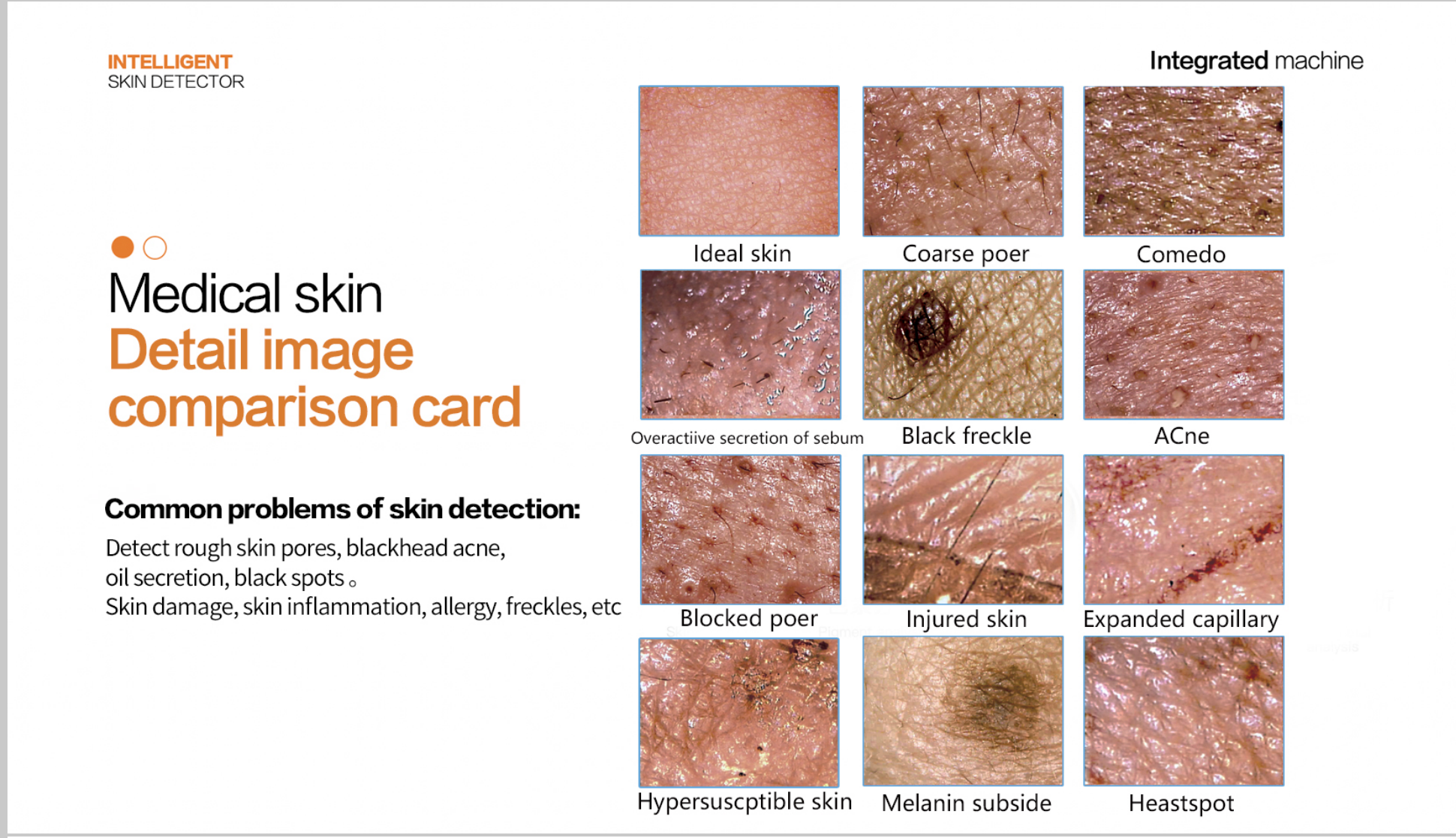 INTELLIGENT
SKIN DETECTOR

Integrated machine

Medical skin
Detail image comparison card

Common problems of skin detection:

Detect rough skin pores, blackhead acne, oil secretion, black spots。
Skin damage, skin inflammation, allergy, freckles, etc

Ideal skin
Coarse poer
Comedo
Overactiive secretion of sebum
Black freckle
ACne
Blocked poer
Injured skin
Expanded capillary
Hypersuscptible skin
Melanin subside
Heastspot